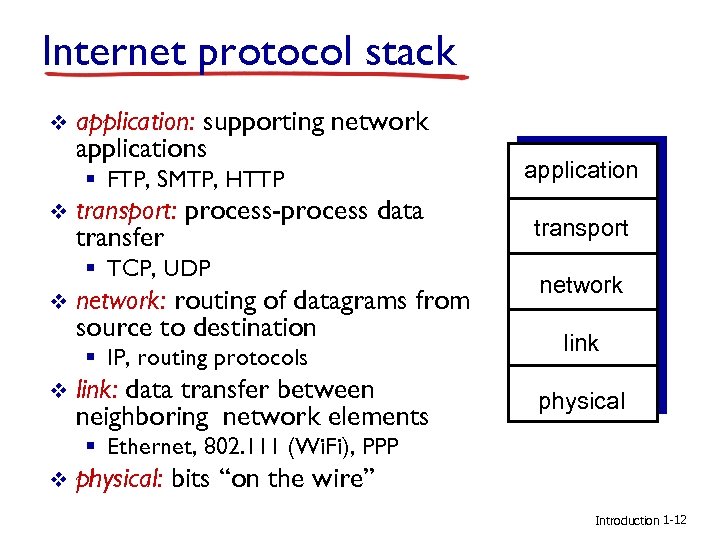 Internet protocol stack

❖ application: supporting network applications
 ▪ FTP, SMTP, HTTP
❖ transport: process-process data transfer
 ▪ TCP, UDP
❖ network: routing of datagrams from source to destination
 ▪ IP, routing protocols
❖ link: data transfer between neighboring network elements
 ▪ Ethernet, 802.111 (WiFi), PPP
❖ physical: bits "on the wire"

application
transport
network
link
physical

Introduction 1-12